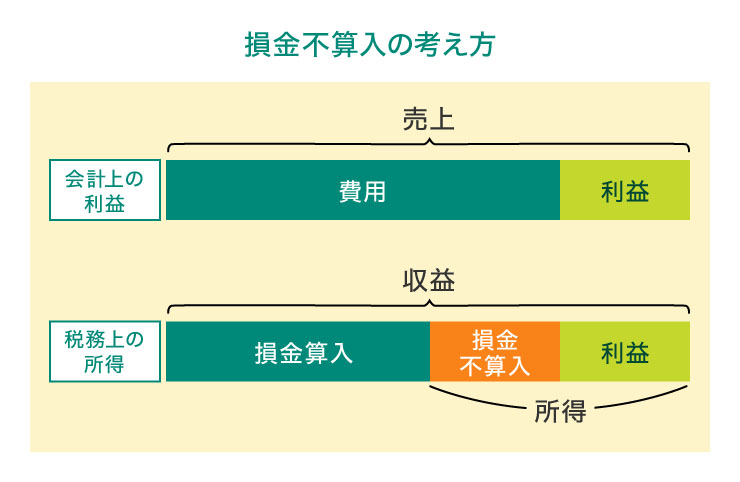 損金不算入の考え方

売上

会計上の利益

費用

利益

収益

税務上の所得

損金算入

損金不算入

利益

所得